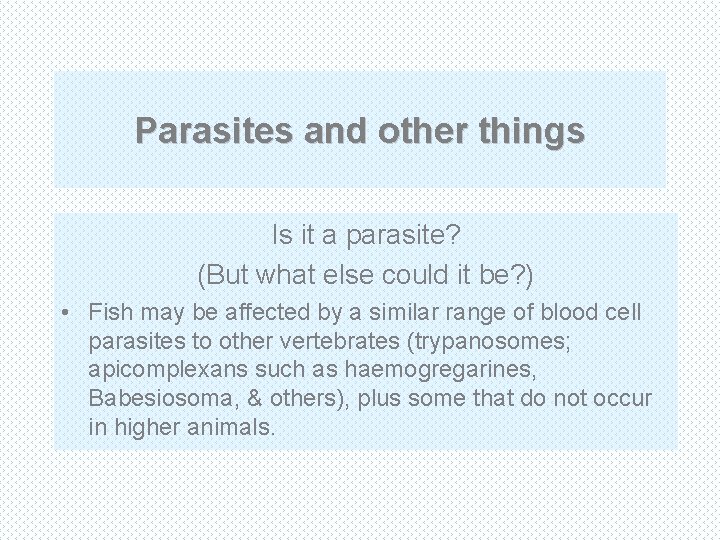 Parasites and other things

Is it a parasite?
(But what else could it be?)

• Fish may be affected by a similar range of blood cell parasites to other vertebrates (trypanosomes; apicomplexans such as haemogregarines, Babesiosoma, & others), plus some that do not occur in higher animals.